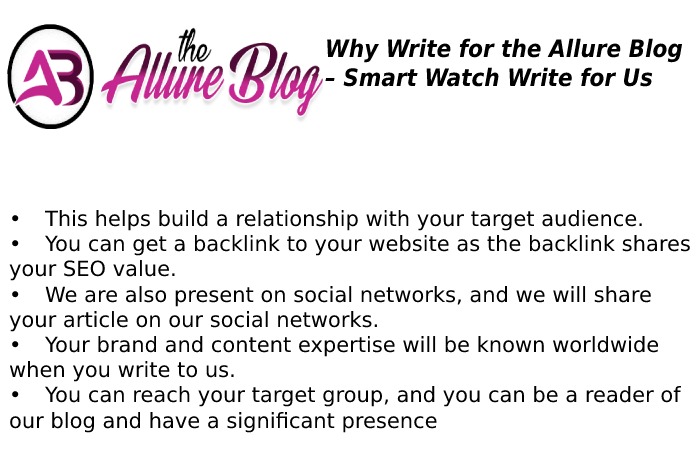 AB the Allure Blog

Why Write for the Allure Blog – Smart Watch Write for Us

• This helps build a relationship with your target audience.
• You can get a backlink to your website as the backlink shares your SEO value.
• We are also present on social networks, and we will share your article on our social networks.
• Your brand and content expertise will be known worldwide when you write to us.
• You can reach your target group, and you can be a reader of our blog and have a significant presence